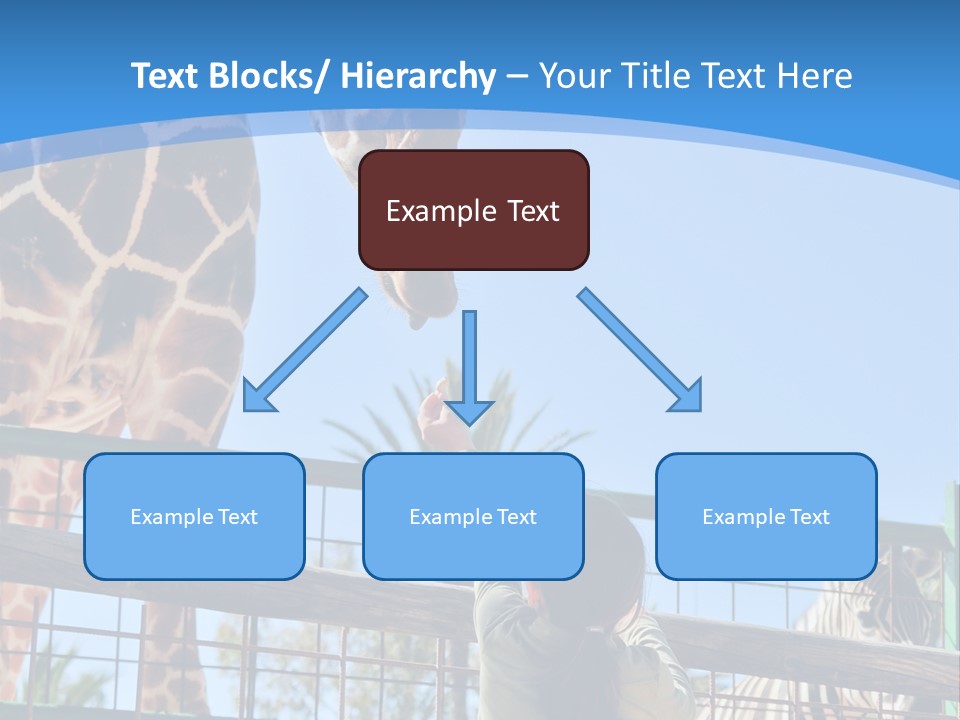 Text Blocks/ Hierarchy – Your Title Text Here

Example Text

Example Text

Example Text

Example Text